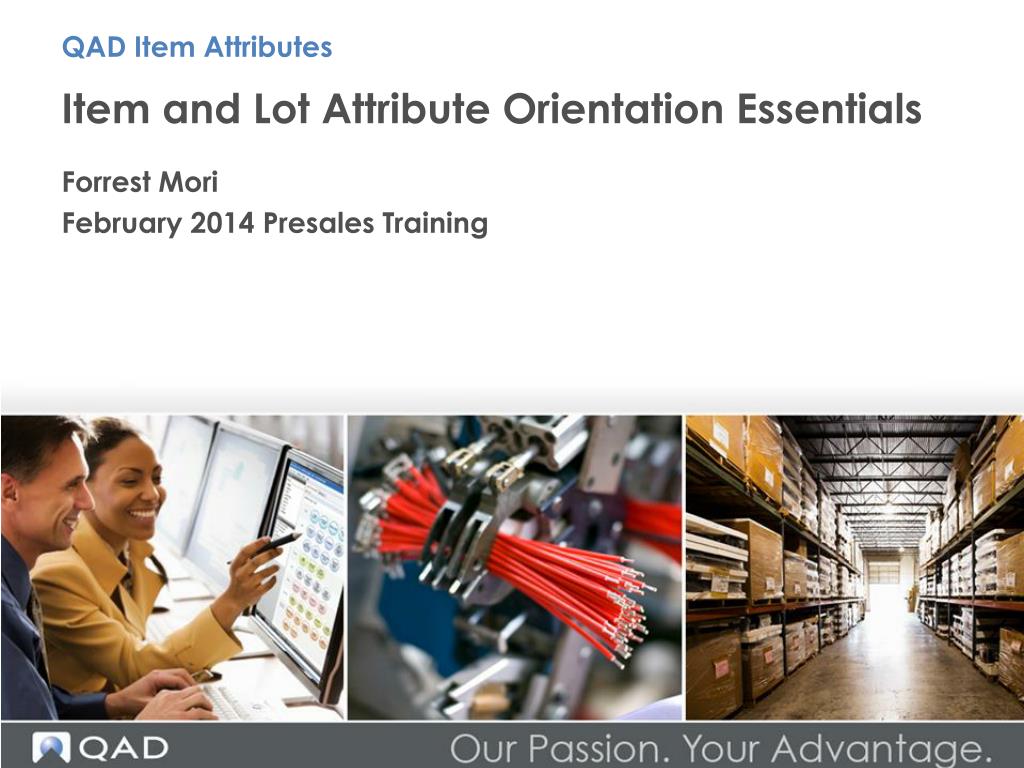 QAD Item Attributes

Item and Lot Attribute Orientation Essentials

Forrest Mori
February 2014 Presales Training

QAD

Our Passion. Your Advantage.